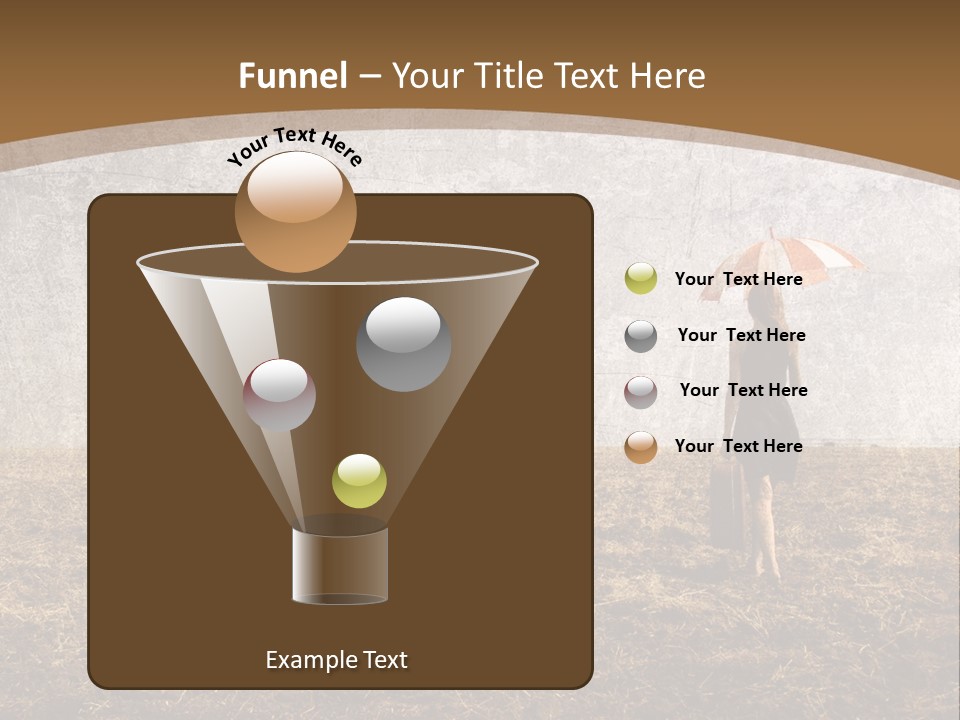 Funnel – Your Title Text Here

Your Text Here

Your Text Here

Your Text Here

Your Text Here

Your Text Here

Example Text